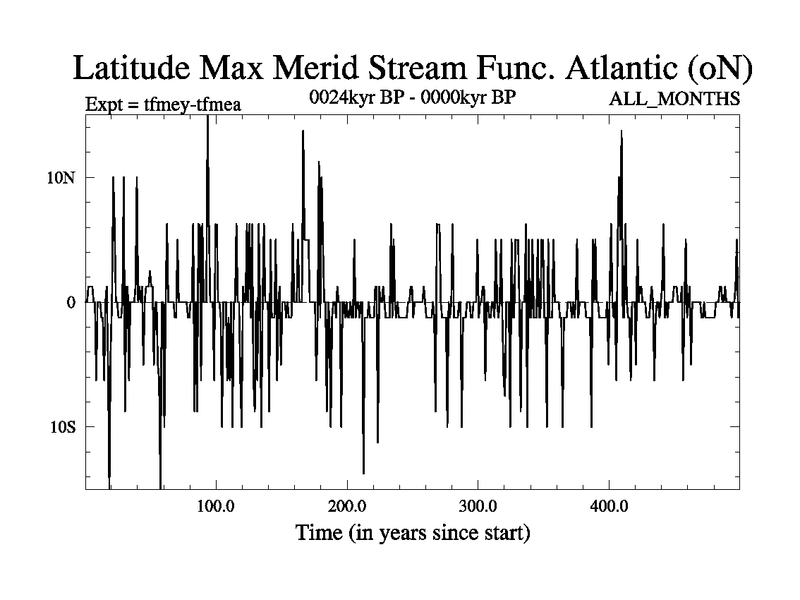 Latitude Max Merid Stream Func. Atlantic (oN)

Expt = tfmey-tfmea

0024kyr BP - 0000kyr BP

ALL_MONTHS

10N

0

10S

100.0

200.0

300.0

400.0

Time (in years since start)